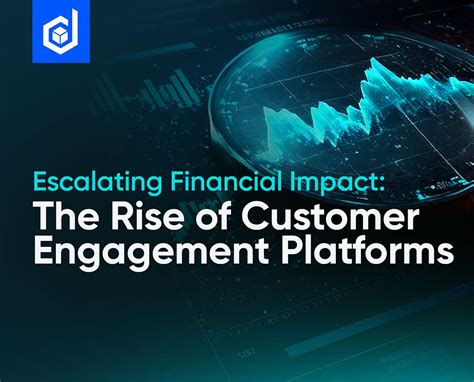 Escalating Financial Impact:
The Rise of Customer Engagement Platforms